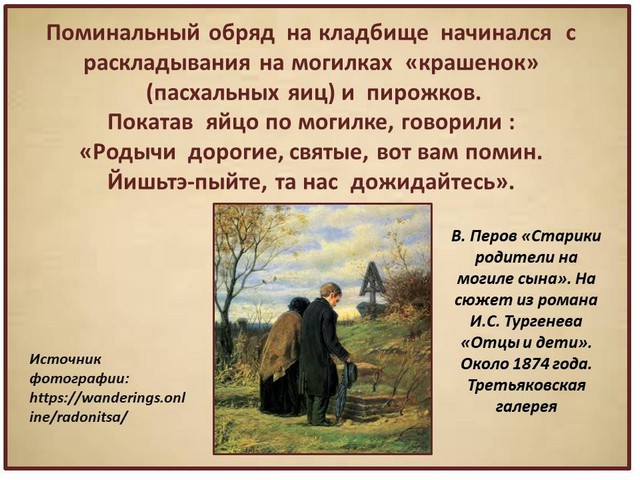 Поминальный обряд на кладбище начинался с раскладывания на могилках «крашенок» (пасхальных яиц) и пирожков.
Покатав яйцо по могилке, говорили :
«Родычи дорогие, святые, вот вам помин.
Йишьтэ-пыйте, та нас дожидайтесь».

Источник фотографии: https://wanderings.online/radonitsa/

В. Перов «Старики родители на могиле сына». На сюжет из романа И.С. Тургенева «Отцы и дети». Около 1874 года. Третьяковская галерея